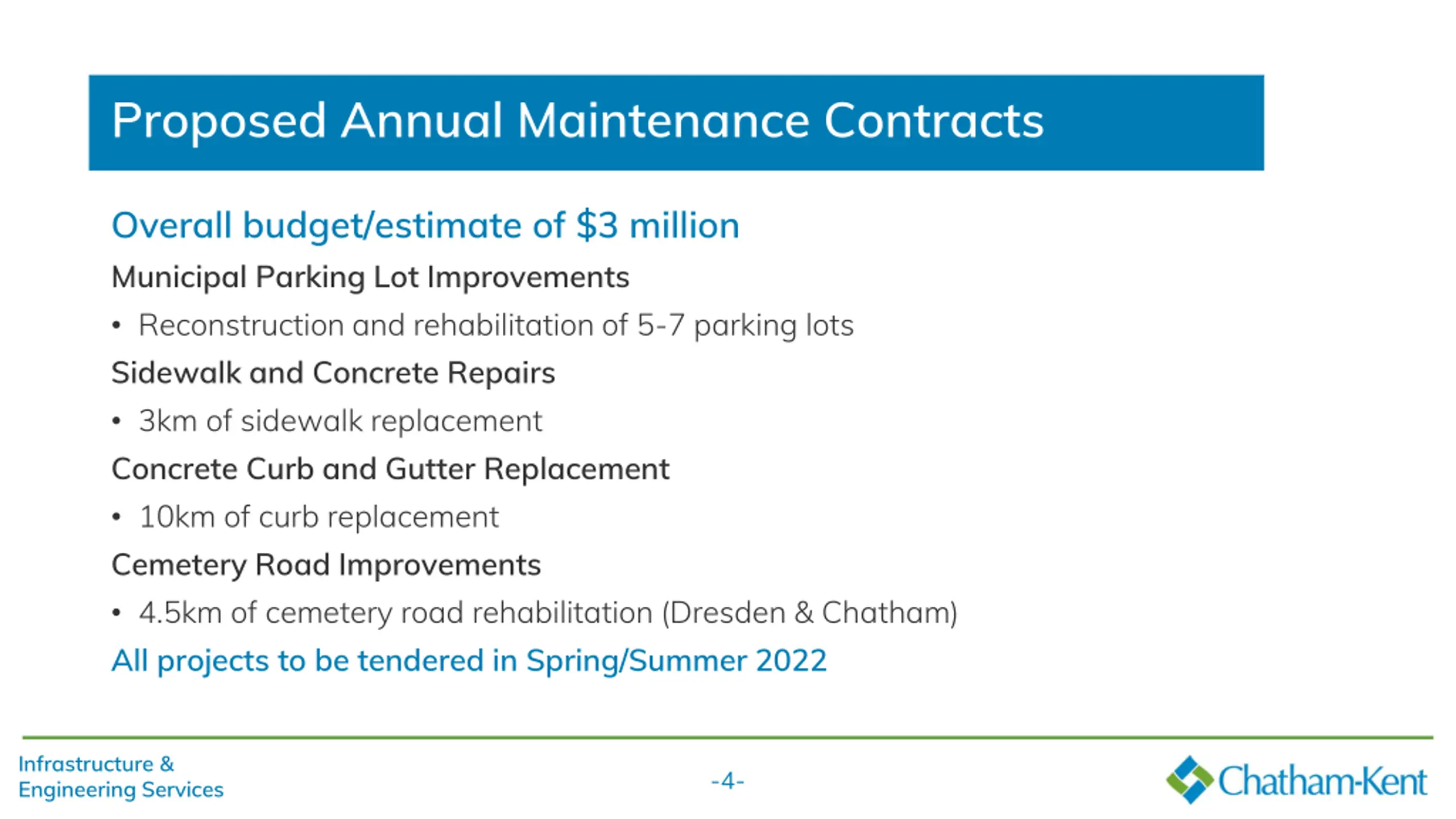 Proposed Annual Maintenance Contracts

Overall budget/estimate of \$3 million

Municipal Parking Lot Improvements

• Reconstruction and rehabilitation of 5-7 parking lots

Sidewalk and Concrete Repairs

• 3km of sidewalk replacement

Concrete Curb and Gutter Replacement

• 10km of curb replacement

Cemetery Road Improvements

• 4.5km of cemetery road rehabilitation (Dresden & Chatham)

All projects to be tendered in Spring/Summer 2022

Infrastructure & Engineering Services

-4-

Chatham-Kent